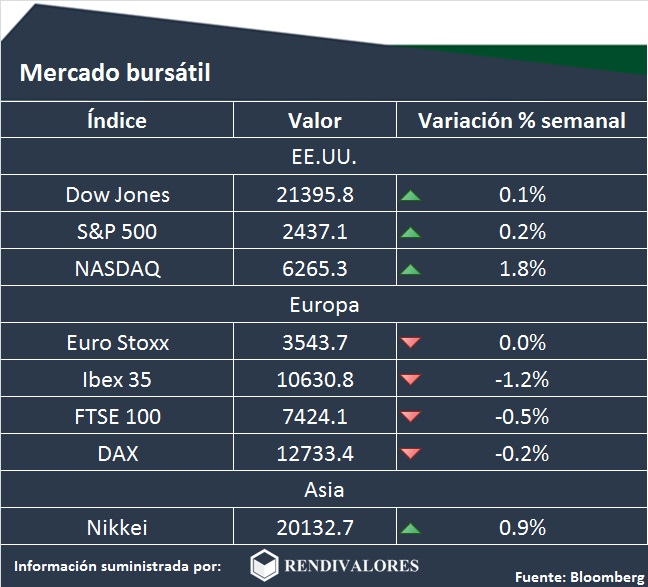 Mercado bursátil

| Índice | Valor | Variación % semanal |
|---|---|---|
| EE.UU. | | |
| Dow Jones | 21395.8 | 0.1% |
| S&P 500 | 2437.1 | 0.2% |
| NASDAQ | 6265.3 | 1.8% |
| Europa | | |
| Euro Stoxx | 3543.7 | 0.0% |
| Ibex 35 | 10630.8 | -1.2% |
| FTSE 100 | 7424.1 | -0.5% |
| DAX | 12733.4 | -0.2% |
| Asia | | |
| Nikkei | 20132.7 | 0.9% |

Información suministrada por: RENDIVALORES

Fuente: Bloomberg